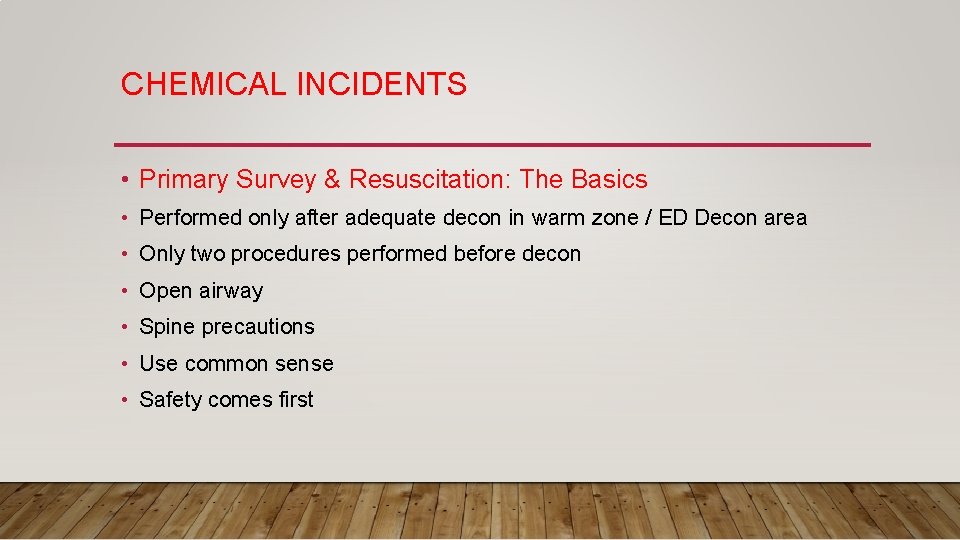 CHEMICAL INCIDENTS

• Primary Survey & Resuscitation: The Basics
• Performed only after adequate decon in warm zone / ED Decon area
• Only two procedures performed before decon
• Open airway
• Spine precautions
• Use common sense
• Safety comes first